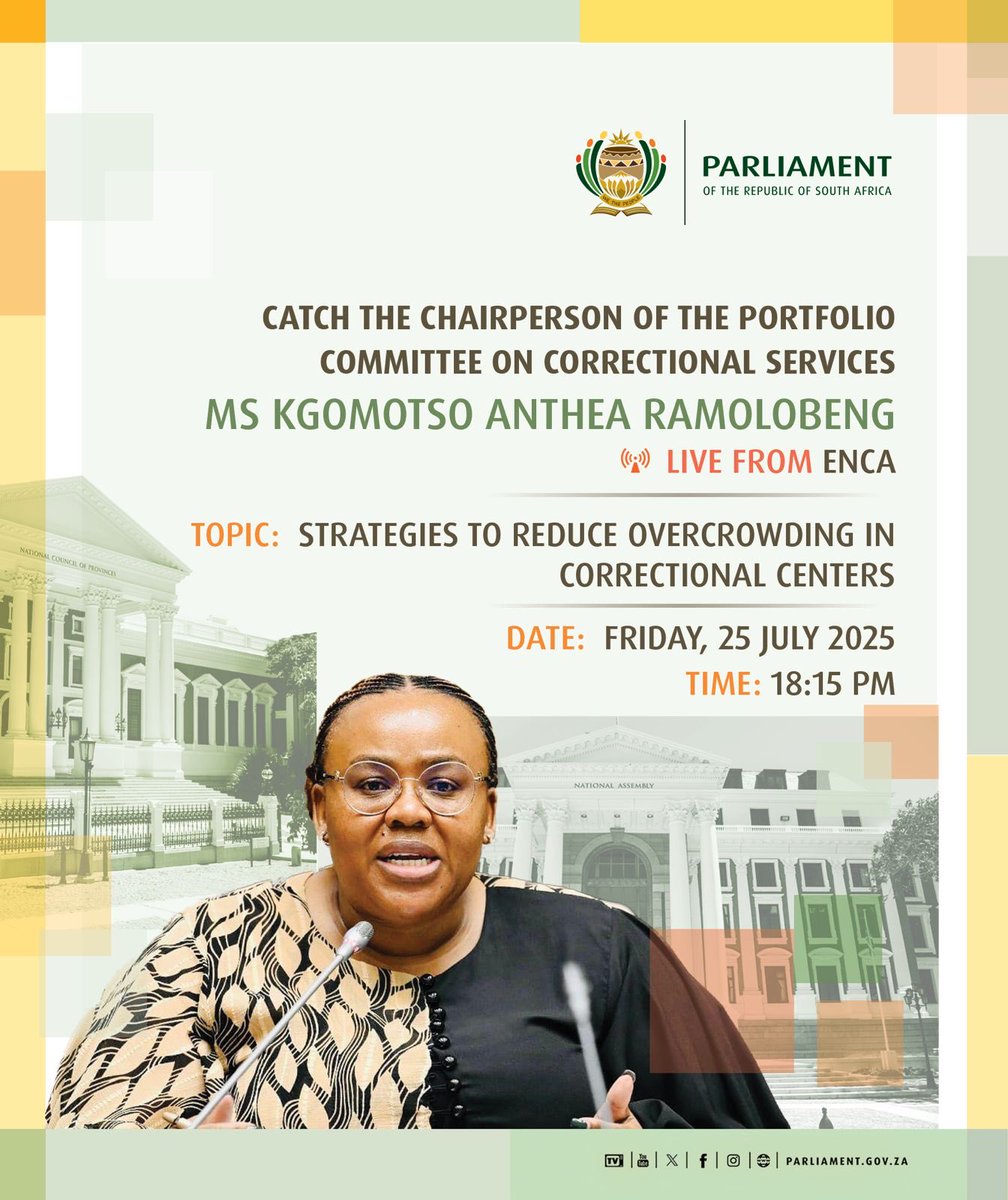 PARLIAMENT
OF THE REPUBLIC OF SOUTH AFRICA

CATCH THE CHAIRPERSON OF THE PORTFOLIO COMMITTEE ON CORRECTIONAL SERVICES
MS KGOMOTSO ANTHEA RAMOLOBENG
LIVE FROM ENCA

TOPIC: STRATEGIES TO REDUCE OVERCROWDING IN CORRECTIONAL CENTERS

DATE: FRIDAY, 25 JULY 2025
TIME: 18:15 PM

NATIONAL COUNCIL OF PROVINCES
NATIONAL ASSEMBLY

PARLIAMENT.GOV.ZA